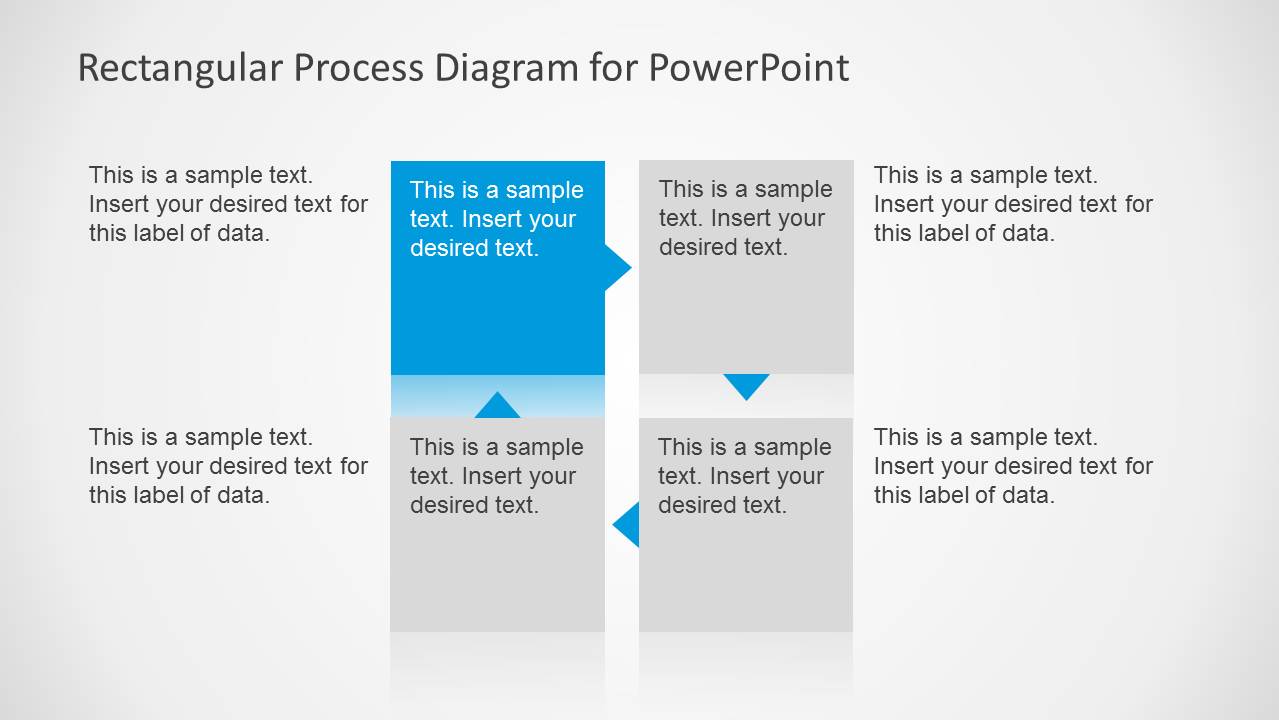 Rectangular Process Diagram for PowerPoint

This is a sample text. Insert your desired text for this label of data.

This is a sample text. Insert your desired text.

This is a sample text. Insert your desired text.

This is a sample text. Insert your desired text for this label of data.

This is a sample text. Insert your desired text for this label of data.

This is a sample text. Insert your desired text.

This is a sample text. Insert your desired text.

This is a sample text. Insert your desired text for this label of data.